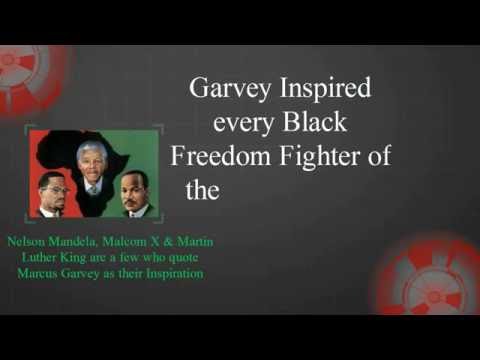 Garvey Inspired every Black Freedom Fighter of the

Nelson Mandela, Malcom X & Martin Luther King are a few who quote Marcus Garvey as their Inspiration